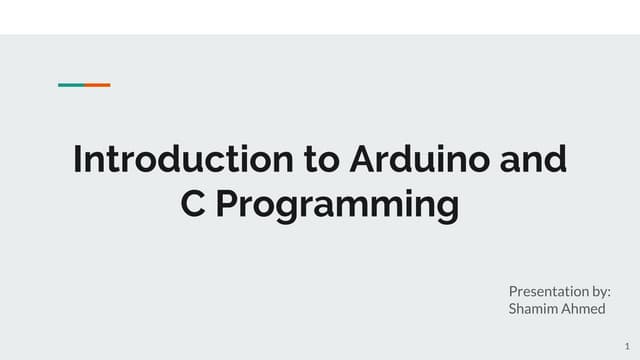 Introduction to Arduino and C Programming

Presentation by:
Shamim Ahmed

1